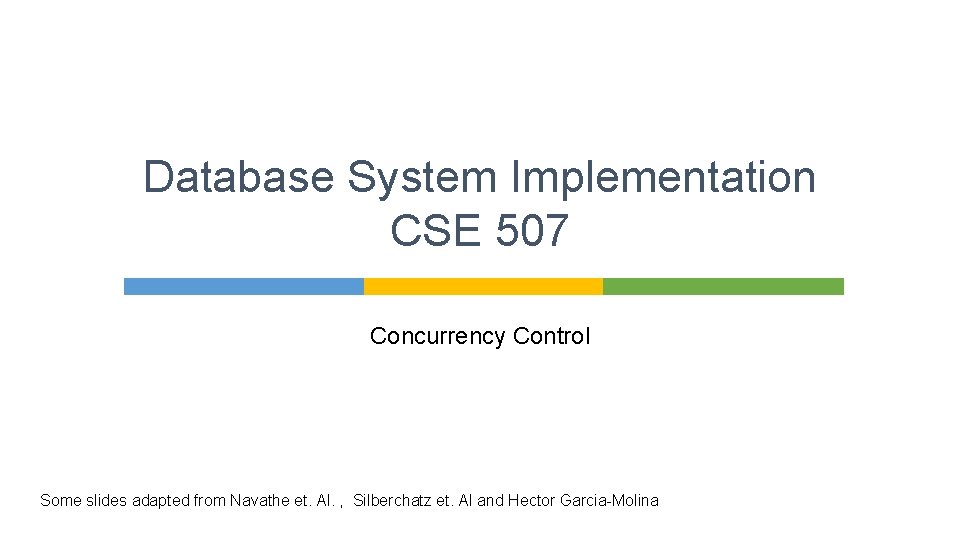 Database System Implementation
CSE 507

Concurrency Control

Some slides adapted from Navathe et. Al. , Silberchatz et. Al and Hector Garcia-Molina